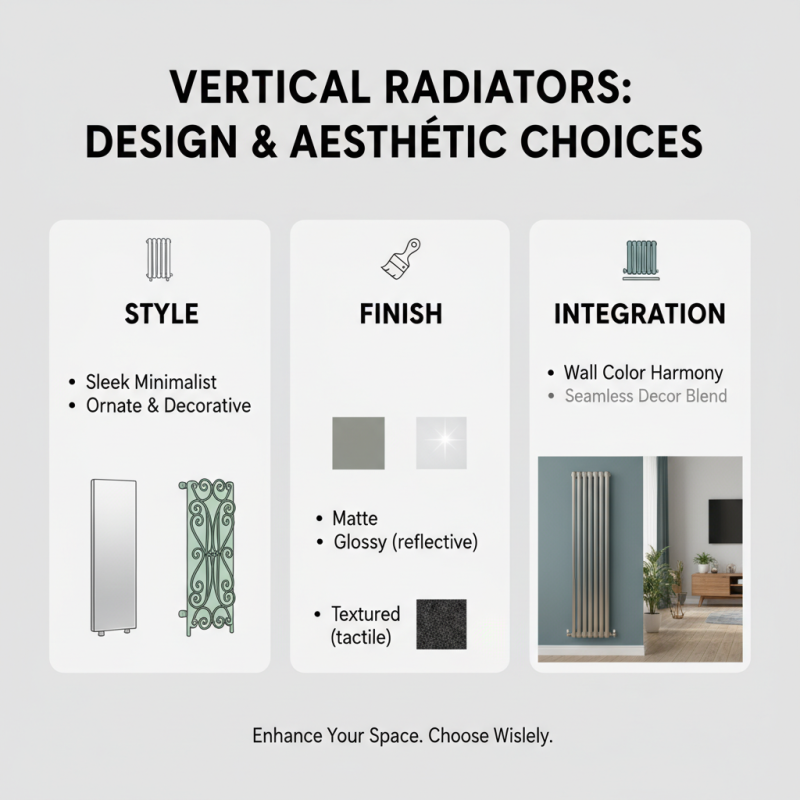 VERTICAL RADIATORS:
DESIGN & AESTHÉTIC CHOICES

STYLE

• Sleek Minimalist
• Ornate & Decorative

FINISH

• Matte
• Glossy (reflective)

• Textured (tactile)

INTEGRATION

• Wall Color Harmony
• Seamless Decor Blend

Enhance Your Space. Choose Wislely.